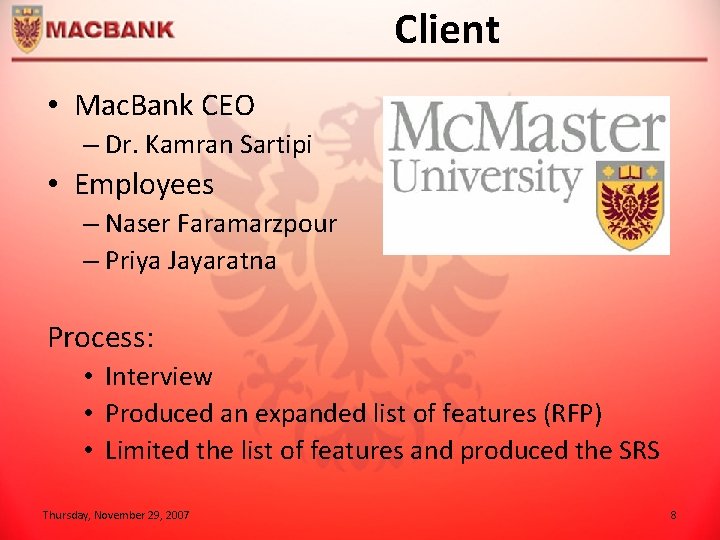 MACBANK

Client

• MacBank CEO
– Dr. Kamran Sartipi
• Employees
– Naser Faramarzpour
– Priya Jayaratna

McMaster University

Process:
• Interview
• Produced an expanded list of features (RFP)
• Limited the list of features and produced the SRS

Thursday, November 29, 2007

8